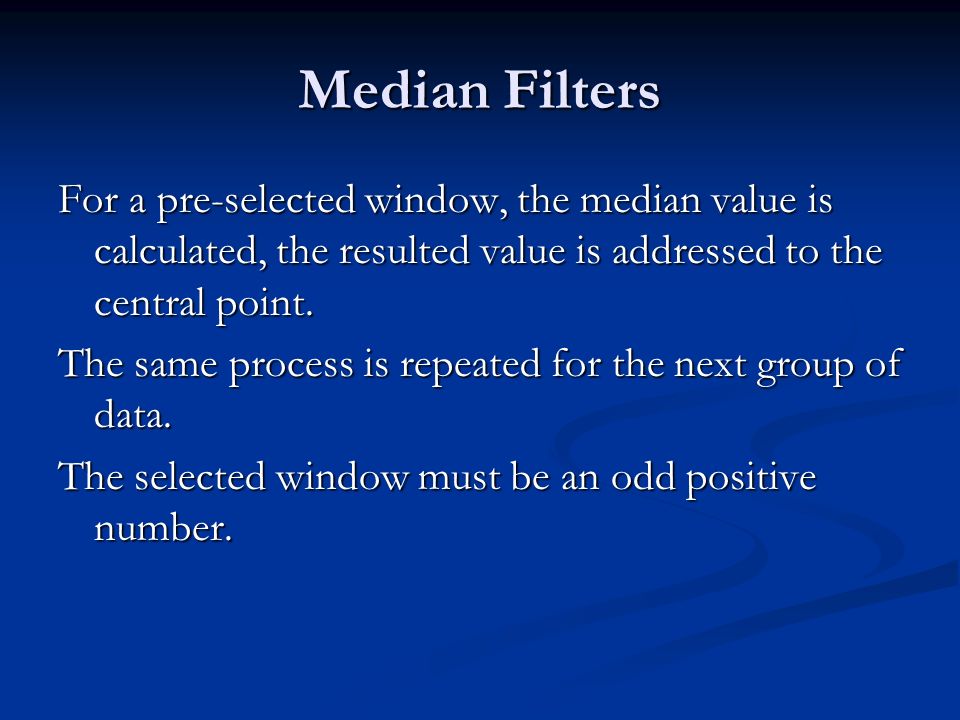 Median Filters

For a pre-selected window, the median value is calculated, the resulted value is addressed to the central point.

The same process is repeated for the next group of data.

The selected window must be an odd positive number.